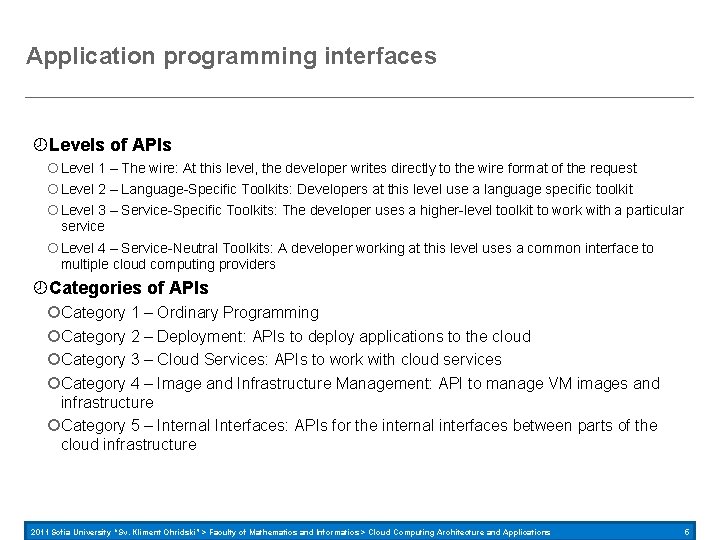 Application programming interfaces

Levels of APIs

Level 1 – The wire: At this level, the developer writes directly to the wire format of the request

Level 2 – Language-Specific Toolkits: Developers at this level use a language specific toolkit

Level 3 – Service-Specific Toolkits: The developer uses a higher-level toolkit to work with a particular service

Level 4 – Service-Neutral Toolkits: A developer working at this level uses a common interface to multiple cloud computing providers

Categories of APIs

Category 1 – Ordinary Programming

Category 2 – Deployment: APIs to deploy applications to the cloud

Category 3 – Cloud Services: APIs to work with cloud services

Category 4 – Image and Infrastructure Management: API to manage VM images and infrastructure

Category 5 – Internal Interfaces: APIs for the internal interfaces between parts of the cloud infrastructure

2011 Sofia University "Sv. Kliment Ohridski" > Faculty of Mathematics and Informatics > Cloud Computing Architecture and Applications 6